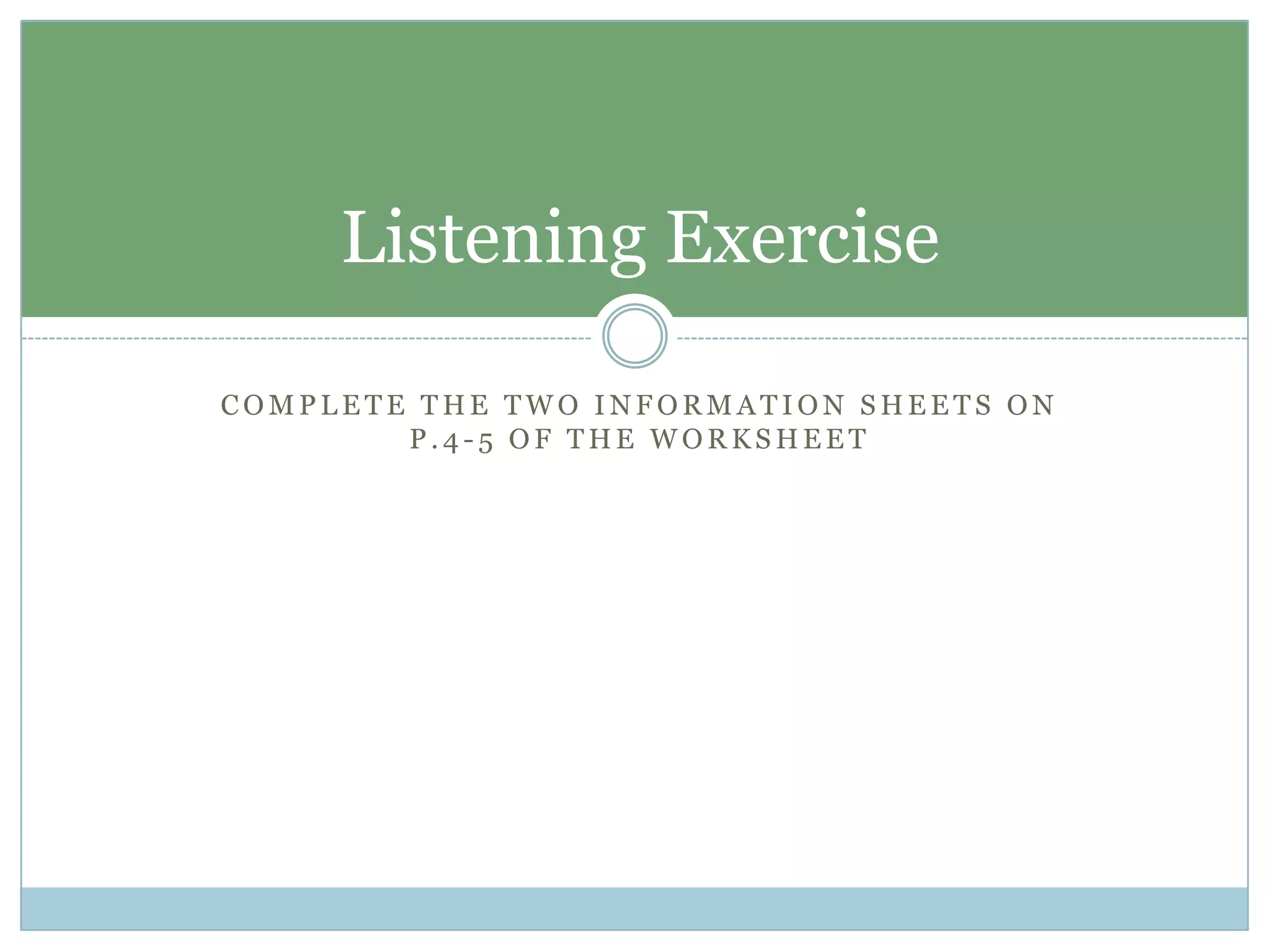 Listening Exercise

COMPLETE THE TWO INFORMATION SHEETS ON P.4-5 OF THE WORKSHEET